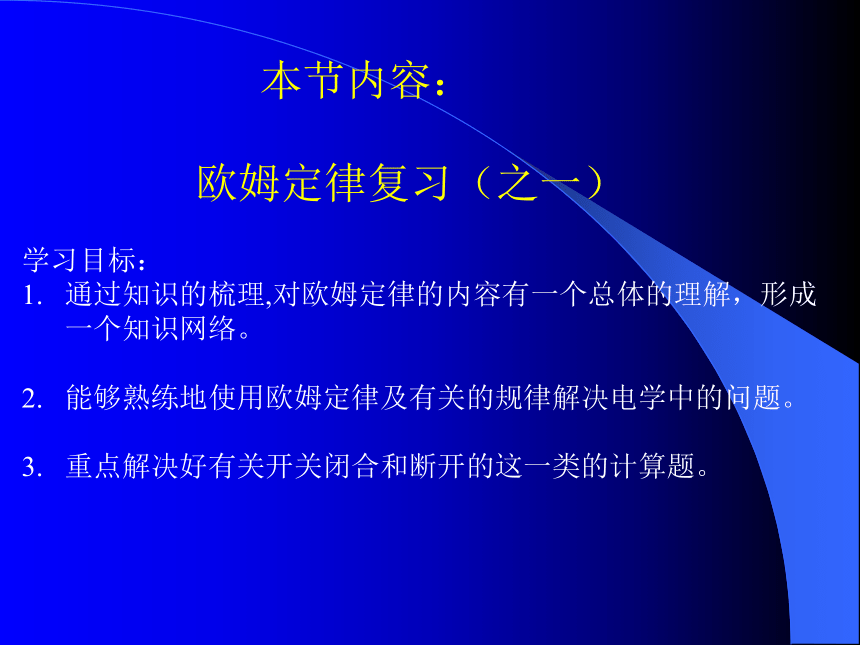 本节内容：

欧姆定律复习（之一）

学习目标：

1. 通过知识的梳理,对欧姆定律的内容有一个总体的理解，形成一个知识网络。

2. 能够熟练地使用欧姆定律及有关的规律解决电学中的问题。

3. 重点解决好有关开关闭合和断开的这一类的计算题。